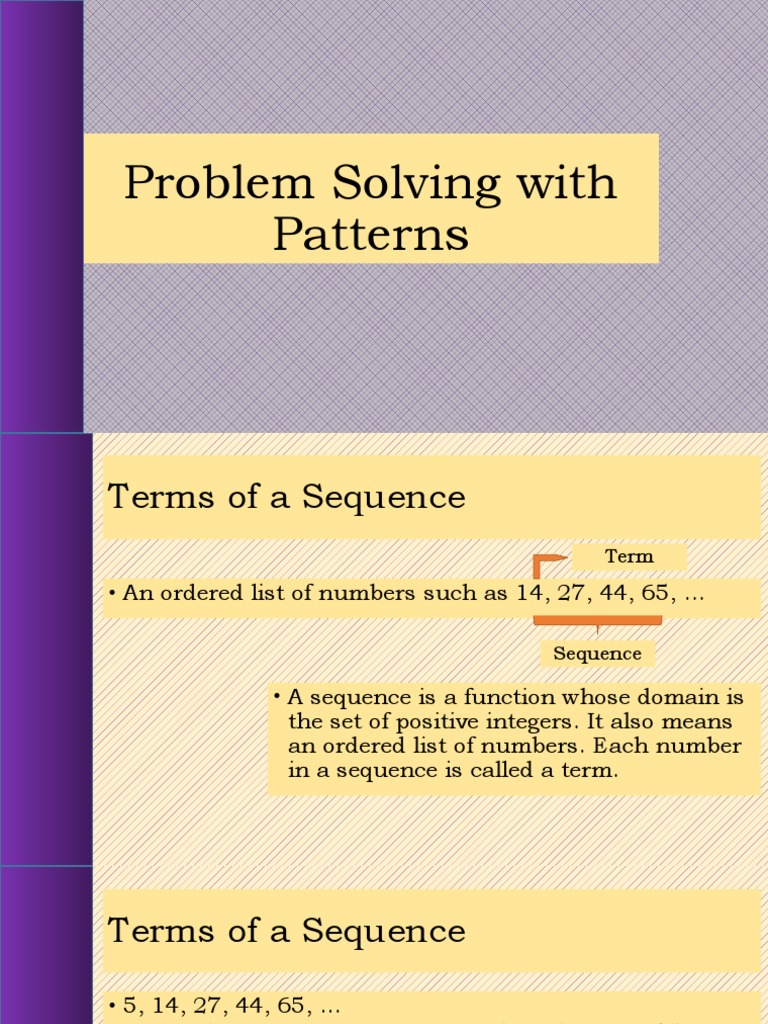 Problem Solving with Patterns

Terms of a Sequence

Term

• An ordered list of numbers such as 14, 27, 44, 65, ...

Sequence

• A sequence is a function whose domain is the set of positive integers. It also means an ordered list of numbers. Each number in a sequence is called a term.

Terms of a Sequence

• 5, 14, 27, 44, 65, ...